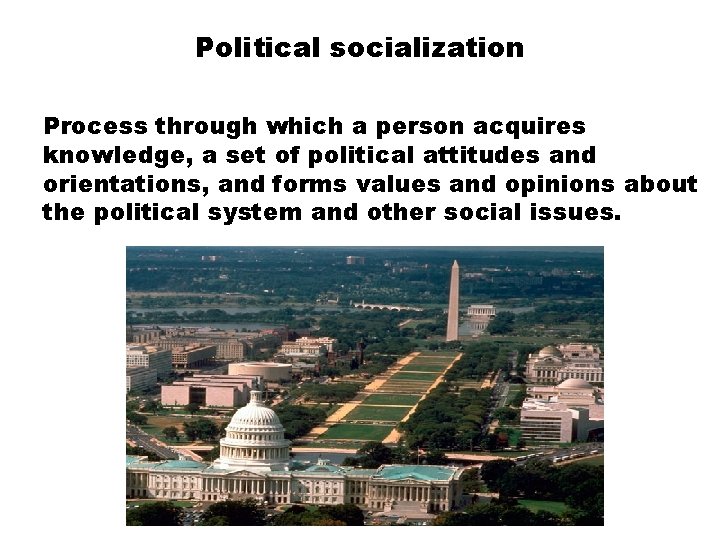 Political socialization

Process through which a person acquires knowledge, a set of political attitudes and orientations, and forms values and opinions about the political system and other social issues.